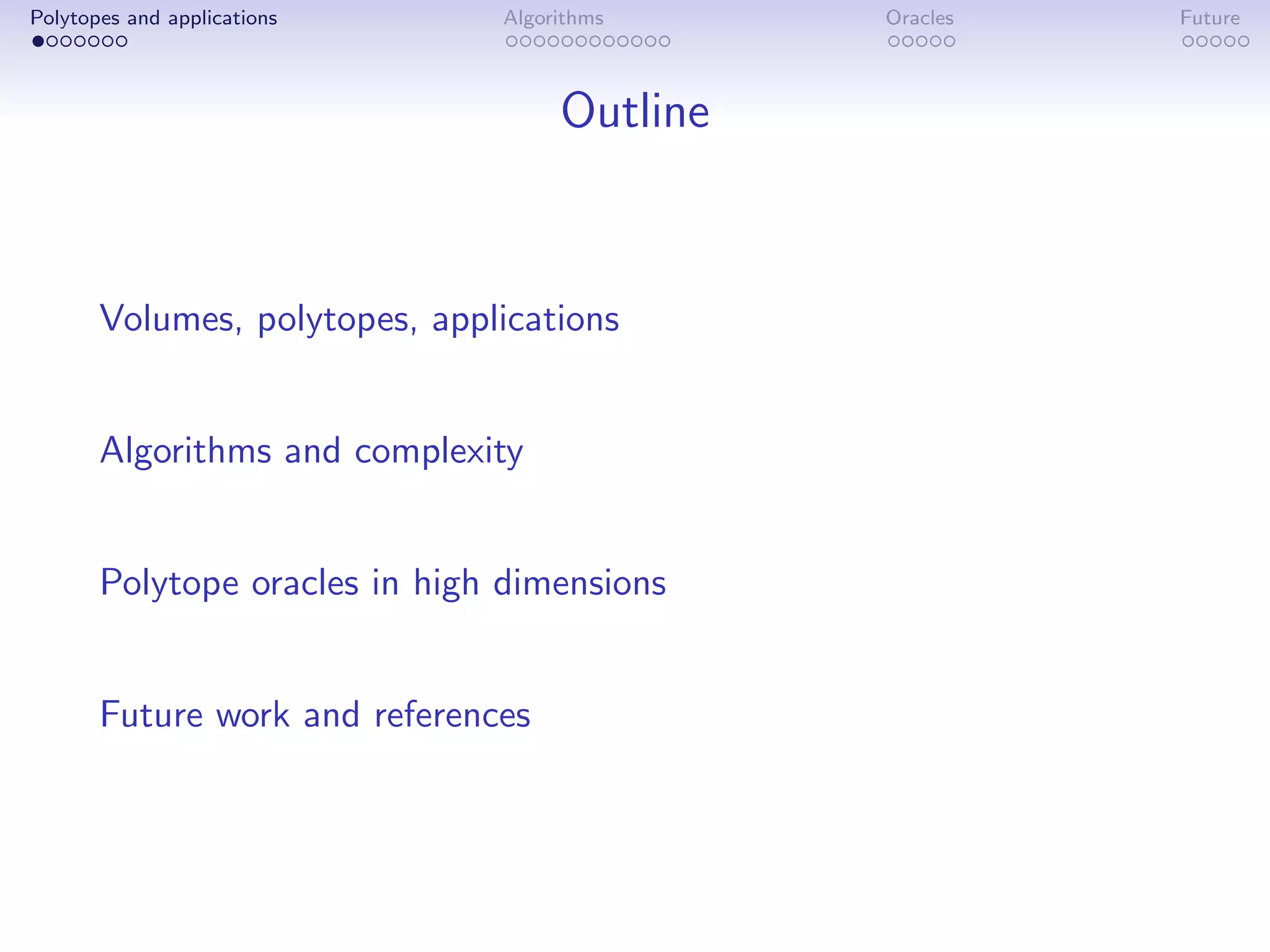 Polytopes and applications Algorithms Oracles Future

Outline

Volumes, polytopes, applications

Algorithms and complexity

Polytope oracles in high dimensions

Future work and references